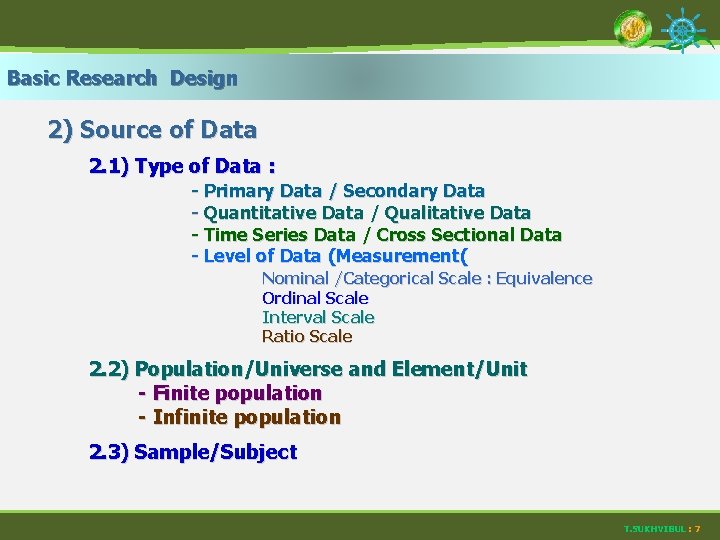 Basic Research Design

2) Source of Data

2.1) Type of Data :

- Primary Data / Secondary Data
- Quantitative Data / Qualitative Data
- Time Series Data / Cross Sectional Data
- Level of Data (Measurement(

Nominal /Categorical Scale : Equivalence
Ordinal Scale
Interval Scale
Ratio Scale

2.2) Population/Universe and Element/Unit

- Finite population
- Infinite population

2.3) Sample/Subject

T.SUKHVIBUL : 7